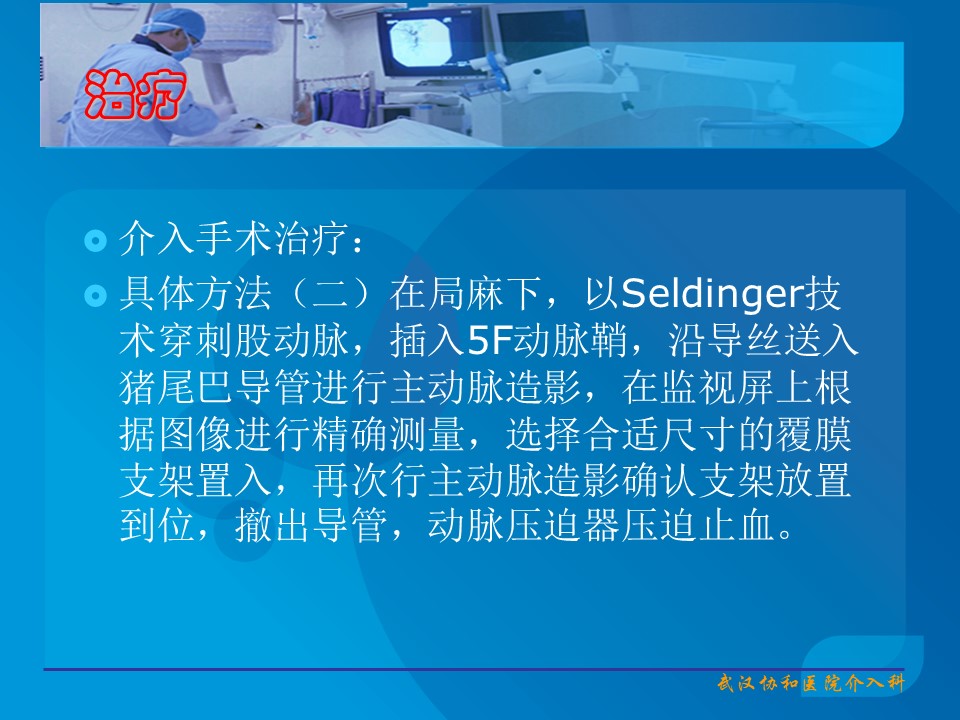 治疗

介入手术治疗：

具体方法（二）在局麻下，以Seldinger技术穿刺股动脉，插入5F动脉鞘，沿导丝送入猪尾巴导管进行主动脉造影，在监视屏上根据图像进行精确测量，选择合适尺寸的覆膜支架置入，再次行主动脉造影确认支架放置到位，撤出导管，动脉压迫器压迫止血。

武汉协和医院介入科